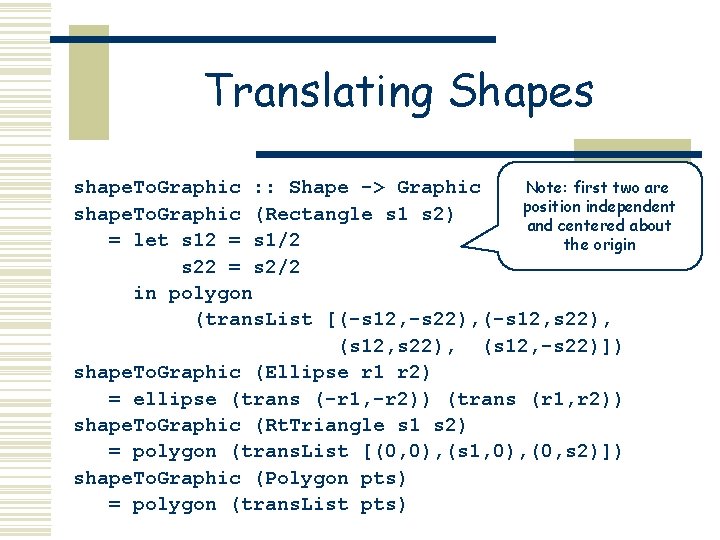 Translating Shapes

shapeToGraphic :: Shape -> Graphic
shapeToGraphic (Rectangle s1 s2)
   = let s12 = s1/2
         s22 = s2/2
     in polygon
          (transList [(-s12,-s22),(-s12,s22),
                     (s12,s22),  (s12,-s22)])
shapeToGraphic (Ellipse r1 r2)
   = ellipse (trans (-r1,-r2)) (trans (r1,r2))
shapeToGraphic (RtTriangle s1 s2)
   = polygon (transList [(0,0),(s1,0),(0,s2)])
shapeToGraphic (Polygon pts)
   = polygon (transList pts)

Note: first two are position independent and centered about the origin